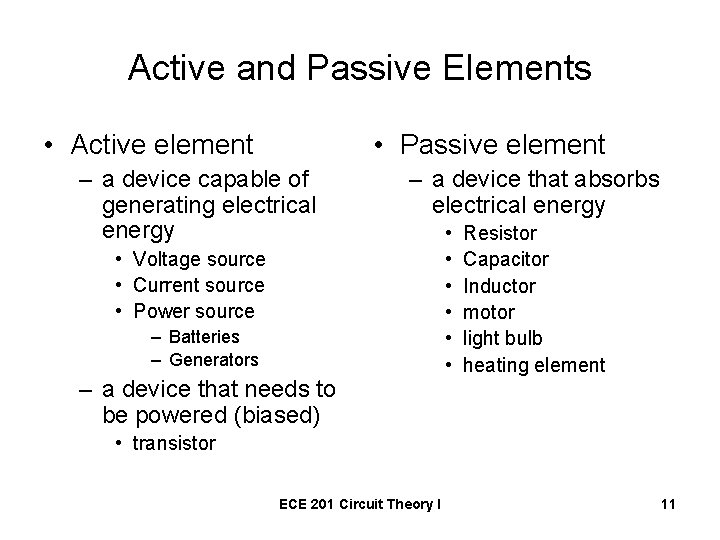 Active and Passive Elements

• Active element
– a device capable of generating electrical energy
• Voltage source
• Current source
• Power source
– Batteries
– Generators
– a device that needs to be powered (biased)
• transistor

• Passive element
– a device that absorbs electrical energy
• Resistor
• Capacitor
• Inductor
• motor
• light bulb
• heating element

ECE 201 Circuit Theory I

11